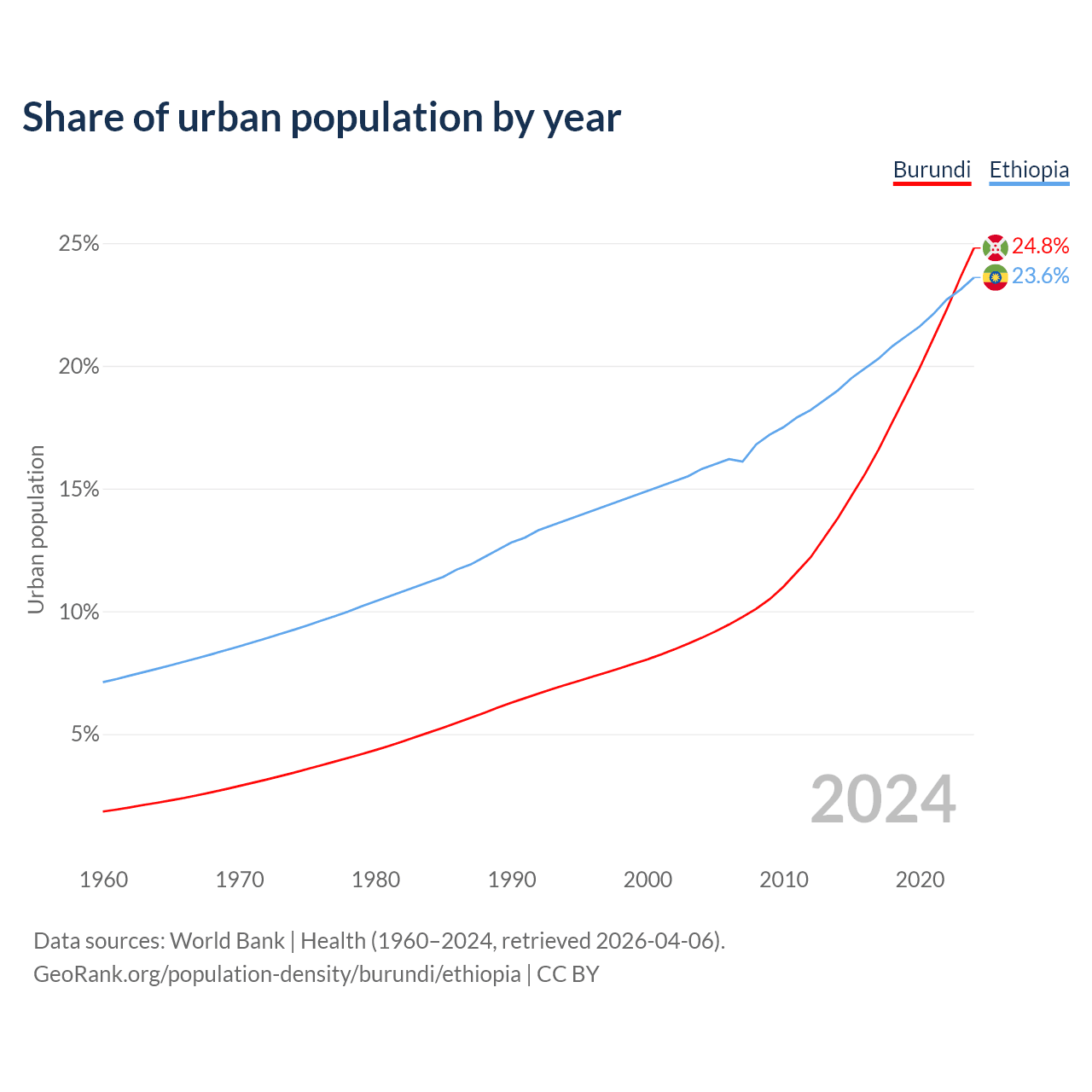 Share of urban population by year

Burundi Ethiopia

25%
20%
15%
10%
5%

Urban population

24.8%
23.6%

2024

1960 1970 1980 1990 2000 2010 2020

Data sources: World Bank | Health (1960–2024, retrieved 2026-04-06).
GeoRank.org/population-density/burundi/ethiopia | CC BY